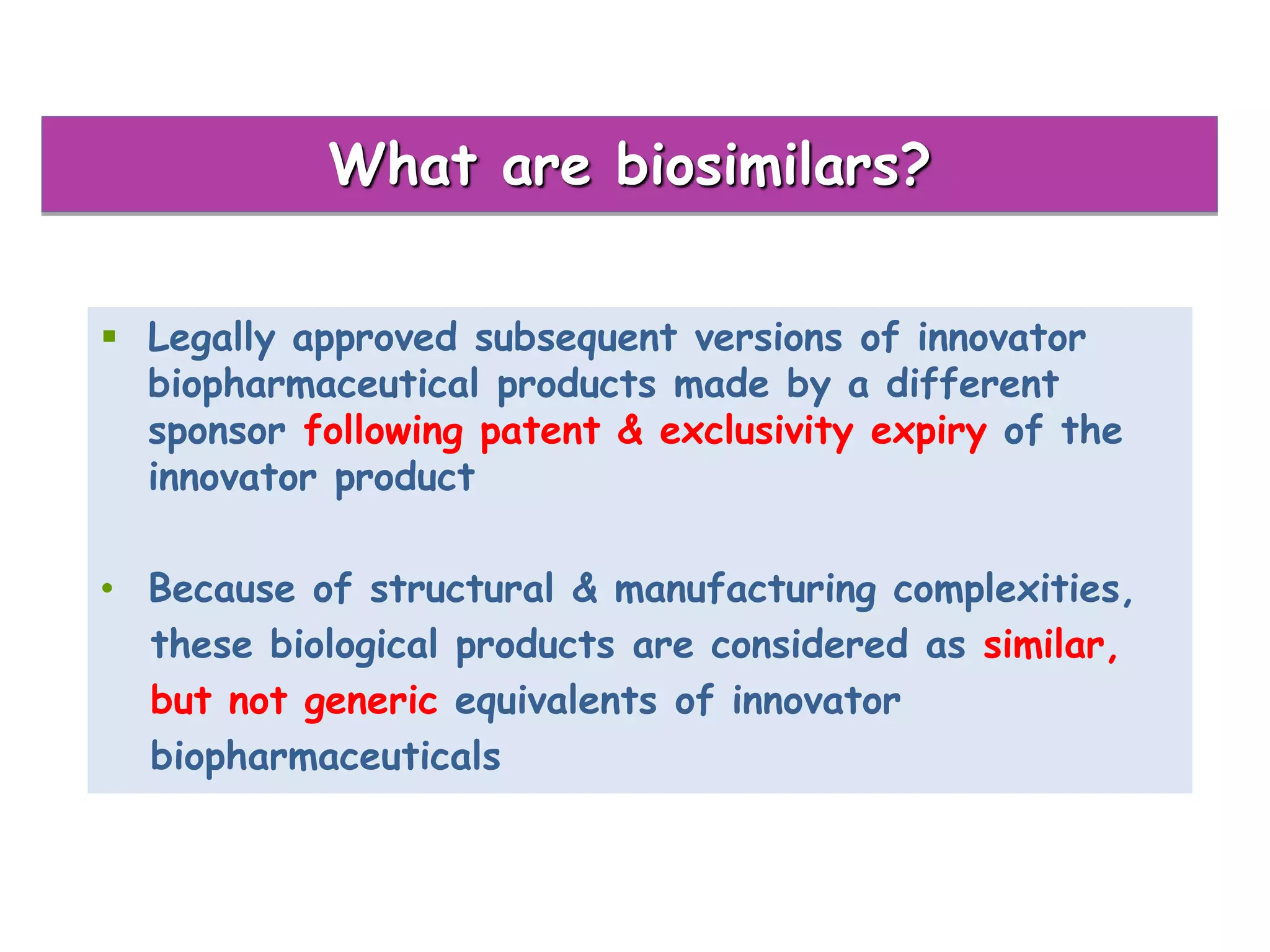 What are biosimilars?

▪ Legally approved subsequent versions of innovator biopharmaceutical products made by a different sponsor following patent & exclusivity expiry of the innovator product

• Because of structural & manufacturing complexities, these biological products are considered as similar, but not generic equivalents of innovator biopharmaceuticals